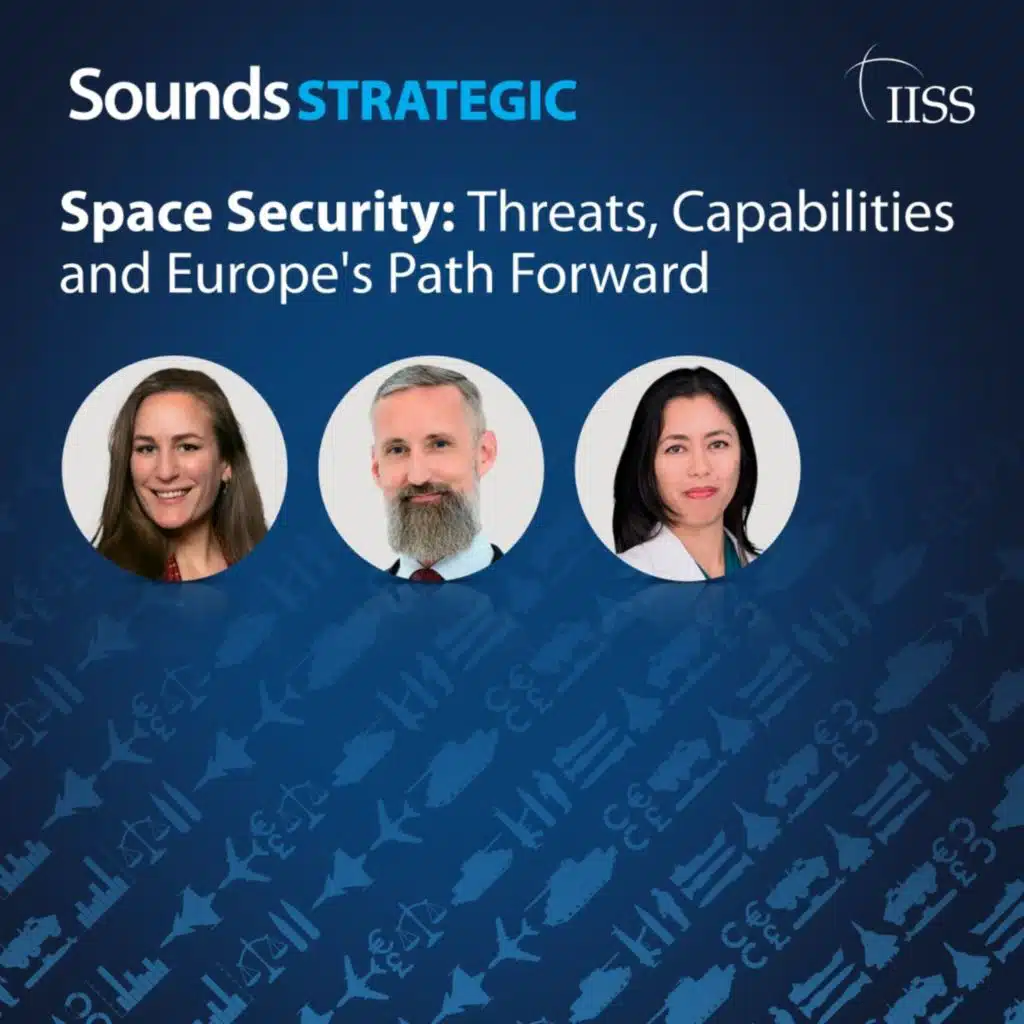 Sounds STRATEGIC

IISS

Space Security: Threats, Capabilities and Europe's Path Forward